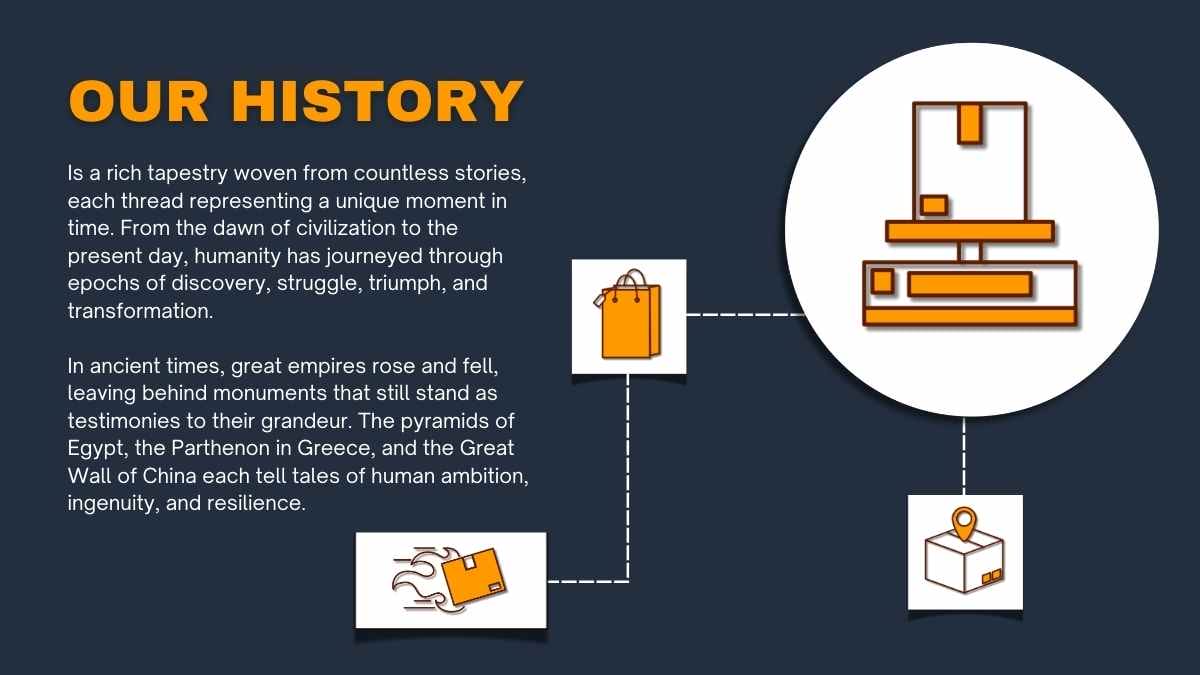 OUR HISTORY

Is a rich tapestry woven from countless stories, each thread representing a unique moment in time. From the dawn of civilization to the present day, humanity has journeyed through epochs of discovery, struggle, triumph, and transformation.

In ancient times, great empires rose and fell, leaving behind monuments that still stand as testimonies to their grandeur. The pyramids of Egypt, the Parthenon in Greece, and the Great Wall of China each tell tales of human ambition, ingenuity, and resilience.